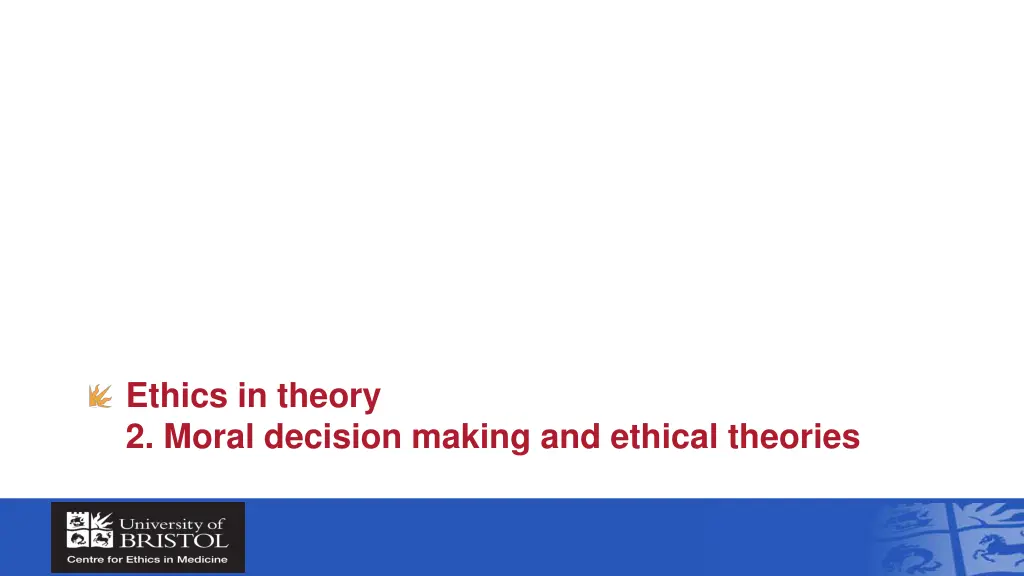 Ethics in theory
2. Moral decision making and ethical theories

University of BRISTOL
Centre for Ethics in Medicine